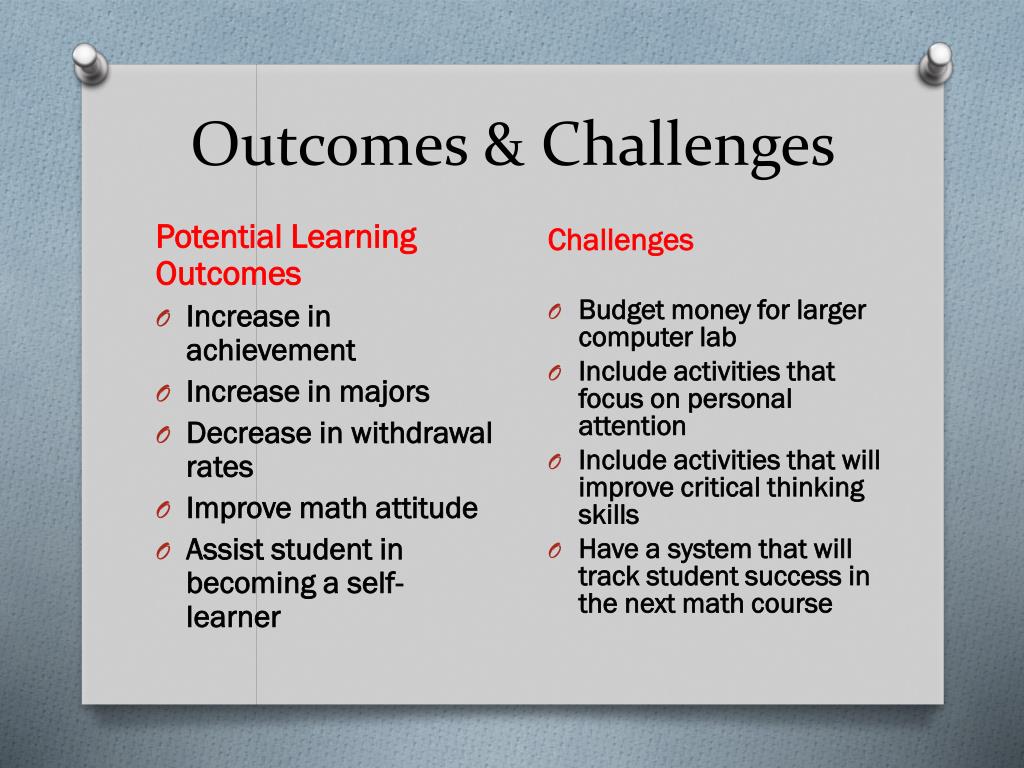 Outcomes & Challenges

Potential Learning Outcomes

O Increase in achievement
O Increase in majors
O Decrease in withdrawal rates
O Improve math attitude
O Assist student in becoming a self-learner

Challenges

O Budget money for larger computer lab
O Include activities that focus on personal attention
O Include activities that will improve critical thinking skills
O Have a system that will track student success in the next math course